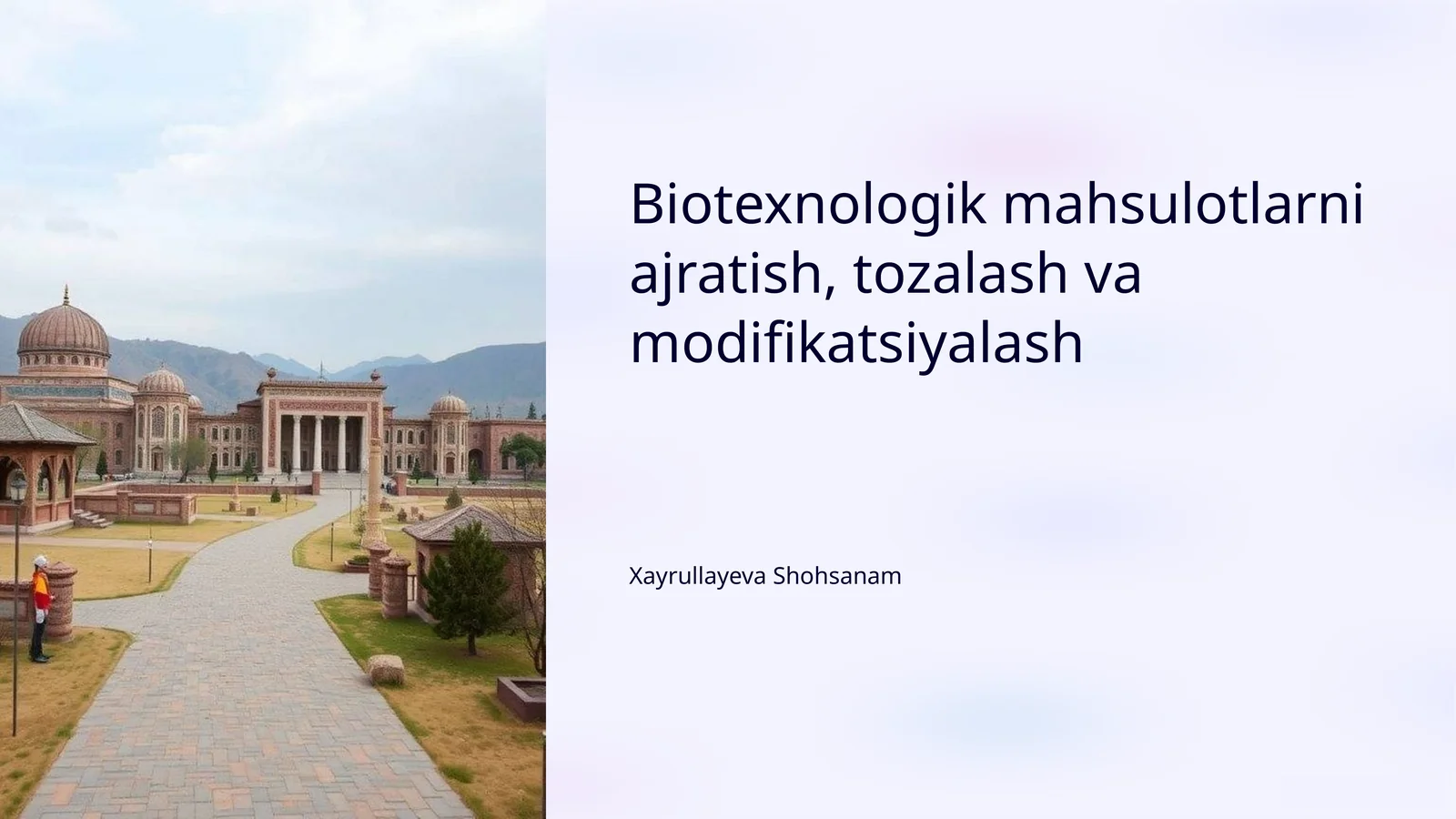 Biotexnologik mahsulotlarni ajratish, tozalash va modifikatsiyalash

Xayrullayeva Shohsanam